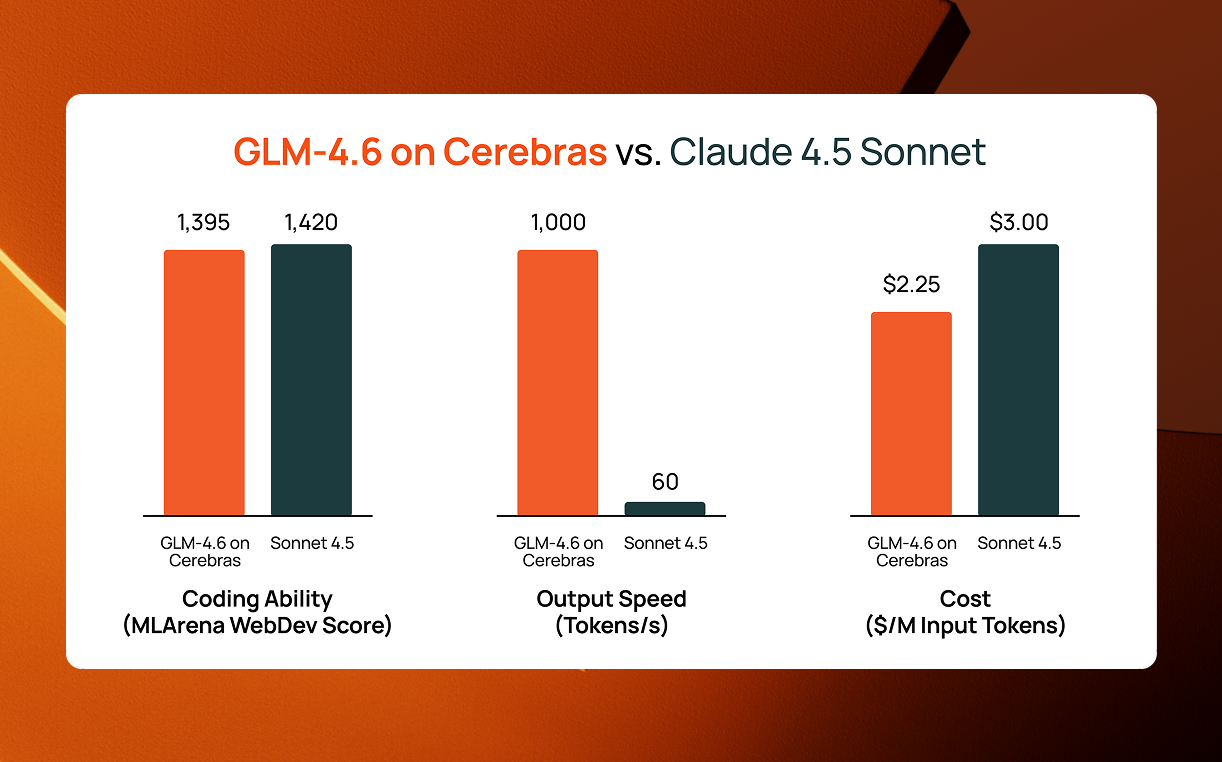 GLM-4.6 on Cerebras vs. Claude 4.5 Sonnet

1,395

1,420

GLM-4.6 on Cerebras

Sonnet 4.5

Coding Ability (MLArena WebDev Score)

1,000

60

GLM-4.6 on Cerebras

Sonnet 4.5

Output Speed (Tokens/s)

$2.25

$3.00

GLM-4.6 on Cerebras

Sonnet 4.5

Cost ($/M Input Tokens)